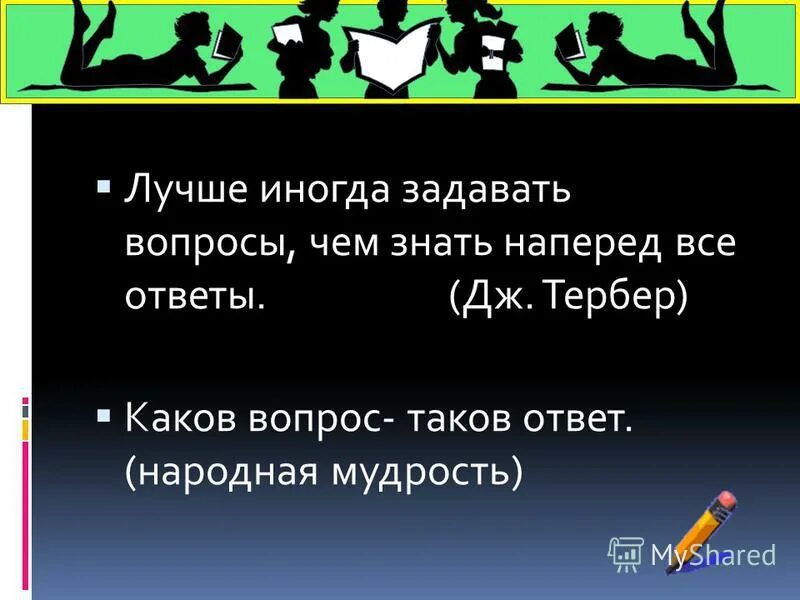 ▪ Лучше иногда задавать вопросы, чем знать наперед все ответы. (Дж. Тербер)

▪ Каков вопрос- таков ответ. (народная мудрость)

MyShared